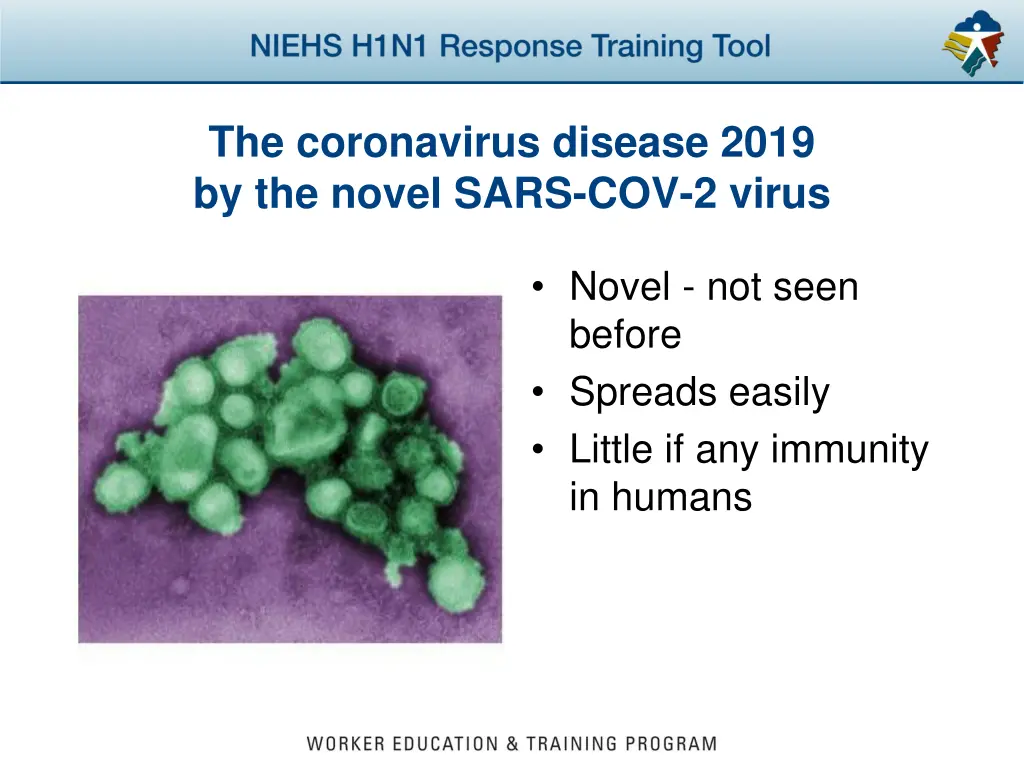 NIEHS H1N1 Response Training Tool

The coronavirus disease 2019 by the novel SARS-COV-2 virus

• Novel - not seen before
• Spreads easily
• Little if any immunity in humans

WORKER EDUCATION & TRAINING PROGRAM